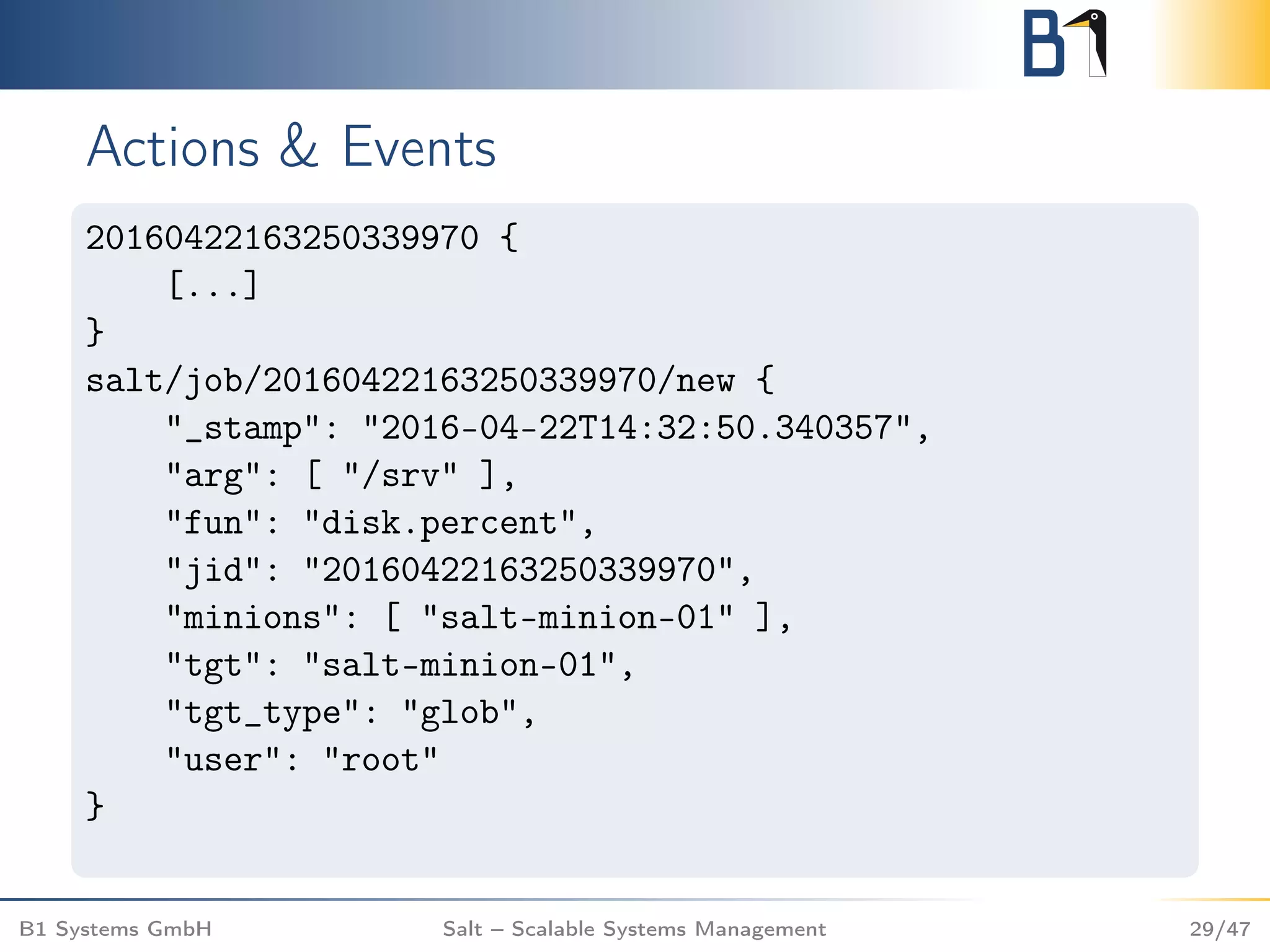 B1

Actions & Events

20160422163250339970 {
    [...]
}
salt/job/20160422163250339970/new {
    "_stamp": "2016-04-22T14:32:50.340357",
    "arg": [ "/srv" ],
    "fun": "disk.percent",
    "jid": "20160422163250339970",
    "minions": [ "salt-minion-01" ],
    "tgt": "salt-minion-01",
    "tgt_type": "glob",
    "user": "root"
}

B1 Systems GmbH    Salt – Scalable Systems Management    29/47